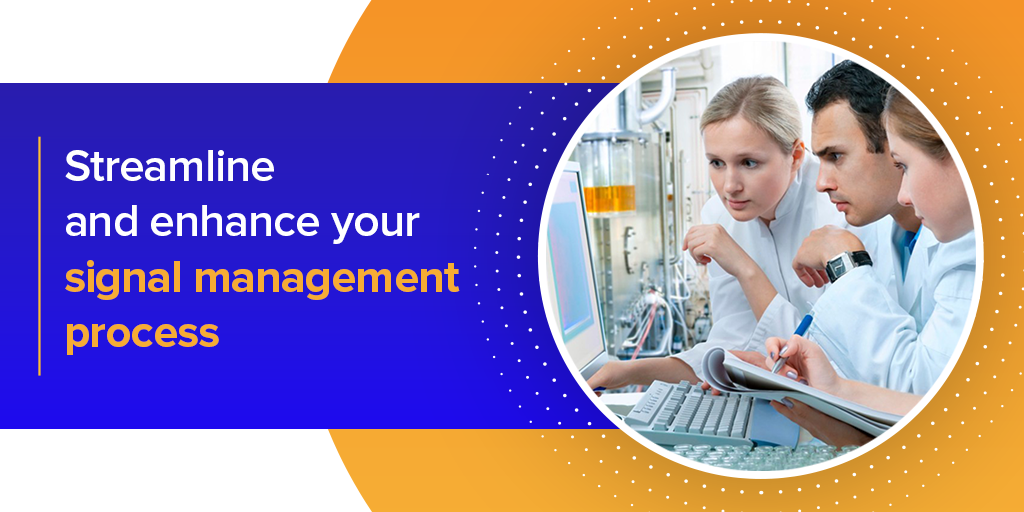 Streamline
and enhance your
signal management
process